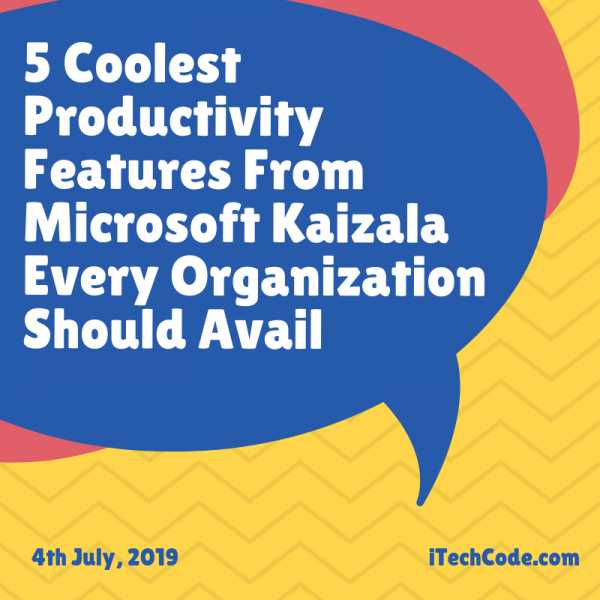 5 Coolest Productivity Features From Microsoft Kaizala Every Organization Should Avail

4th July, 2019

iTechCode.com